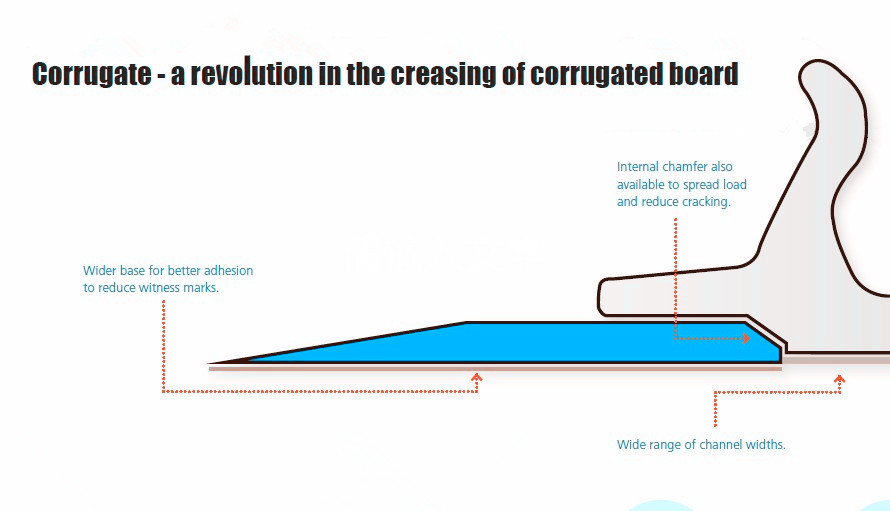 Corrugate - a revolution in the creasing of corrugated board

Internal chamfer also available to spread load and reduce cracking.

Wider base for better adhesion to reduce witness marks.

Wide range of channel widths.